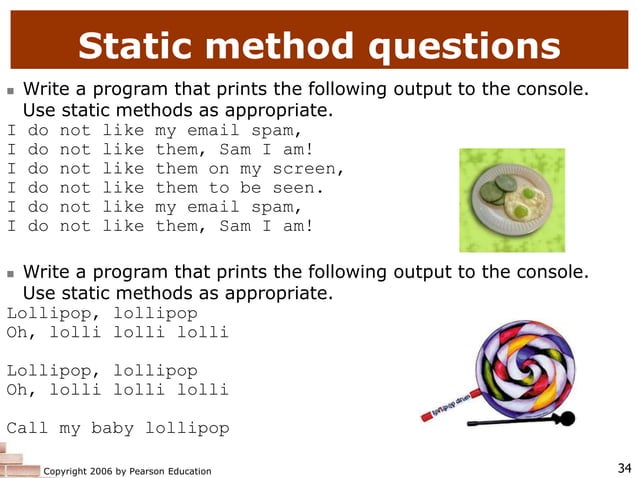 Static method questions

Write a program that prints the following output to the console. Use static methods as appropriate.

I do not like my email spam,
I do not like them, Sam I am!
I do not like them on my screen,
I do not like them to be seen.
I do not like my email spam,
I do not like them, Sam I am!

Write a program that prints the following output to the console. Use static methods as appropriate.

Lollipop, lollipop
Oh, lolli lolli lolli

Lollipop, lollipop
Oh, lolli lolli lolli

Call my baby lollipop

lollipop drum

Copyright 2006 by Pearson Education

34